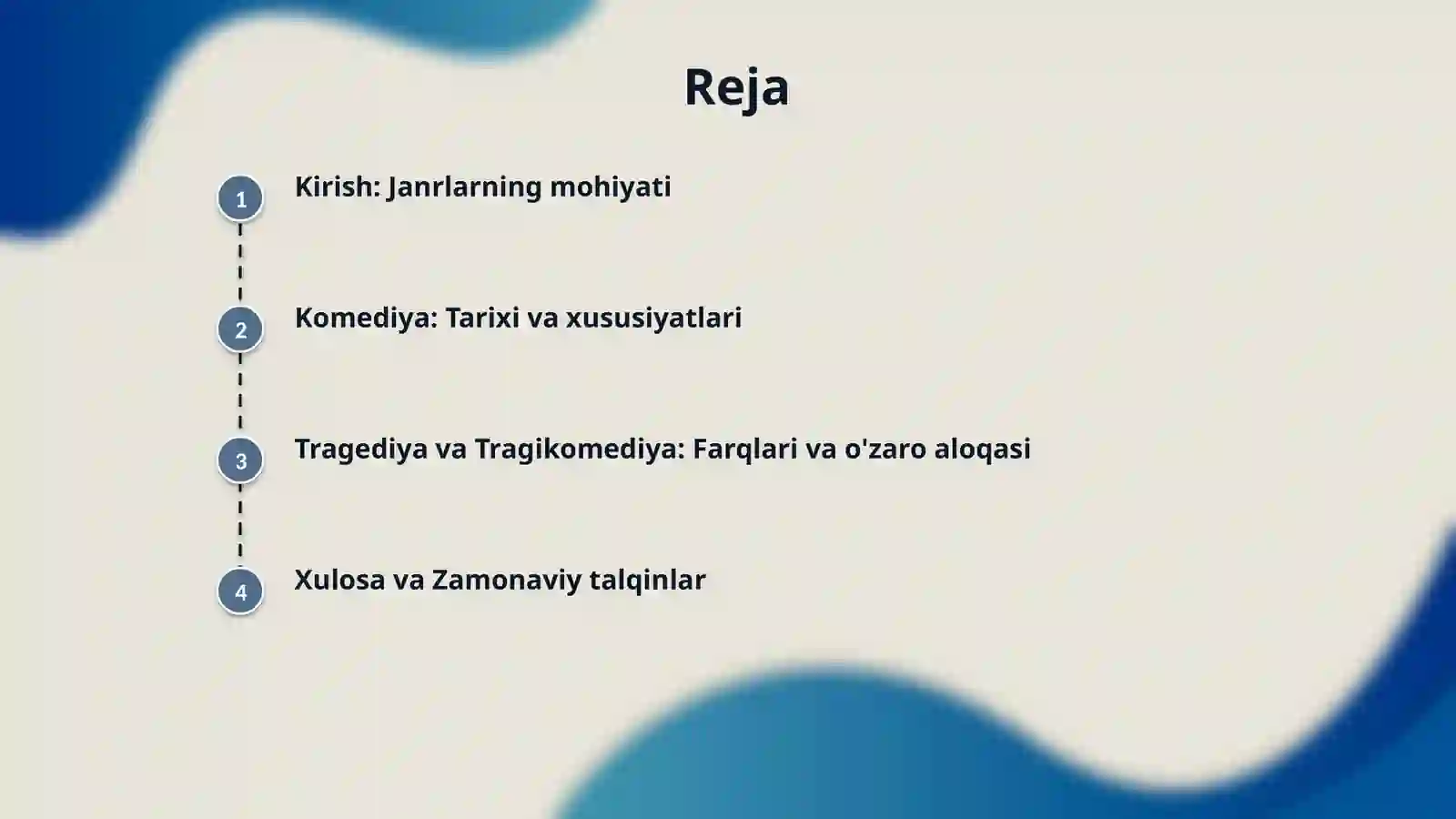 Reja

1 Kirish: Janrlarning mohiyati

2 Komediya: Tarixi va xususiyatlari

3 Tragediya va Tragikomediya: Farqlari va o'zaro aloqasi

4 Xulosa va Zamonaviy talqinlar